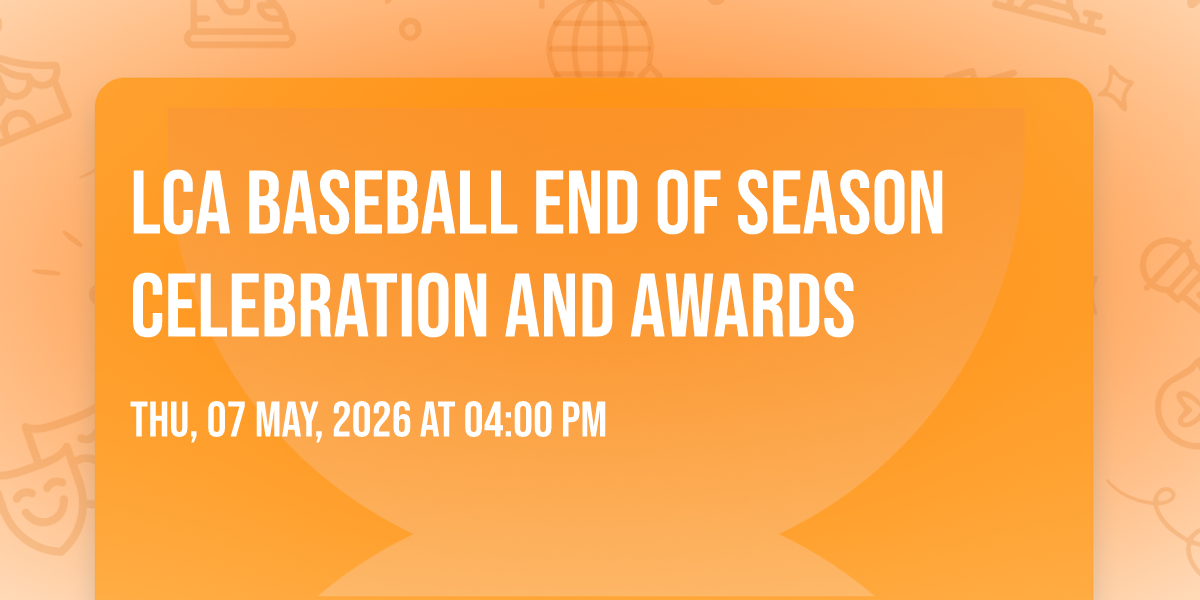 LCA BASEBALL END OF SEASON CELEBRATION AND AWARDS

THU, 07 MAY, 2026 AT 04:00 PM